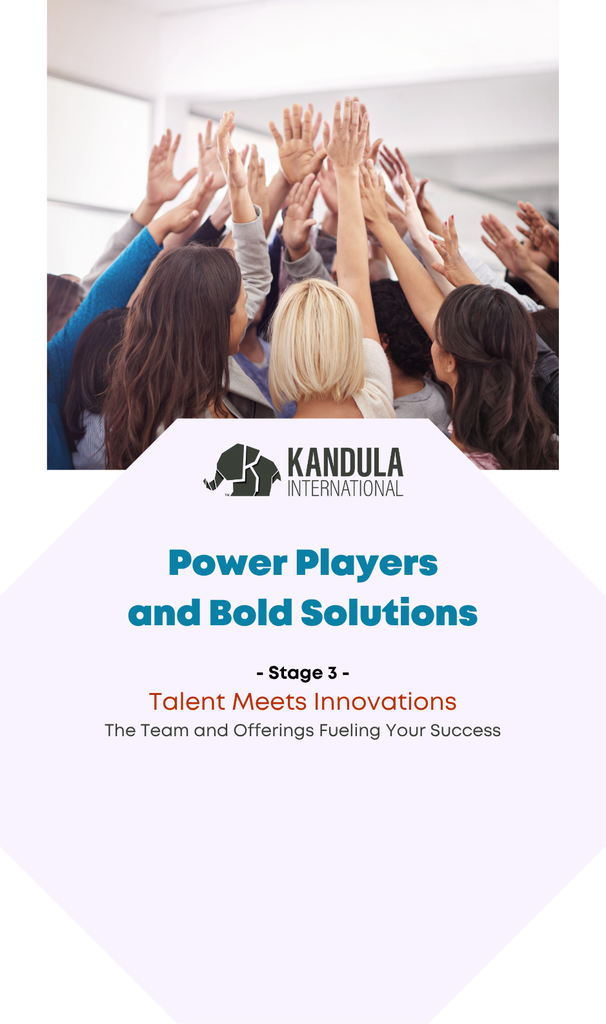 KANDULA
INTERNATIONAL

Power Players
and Bold Solutions

- Stage 3 -
Talent Meets Innovations
The Team and Offerings Fueling Your Success